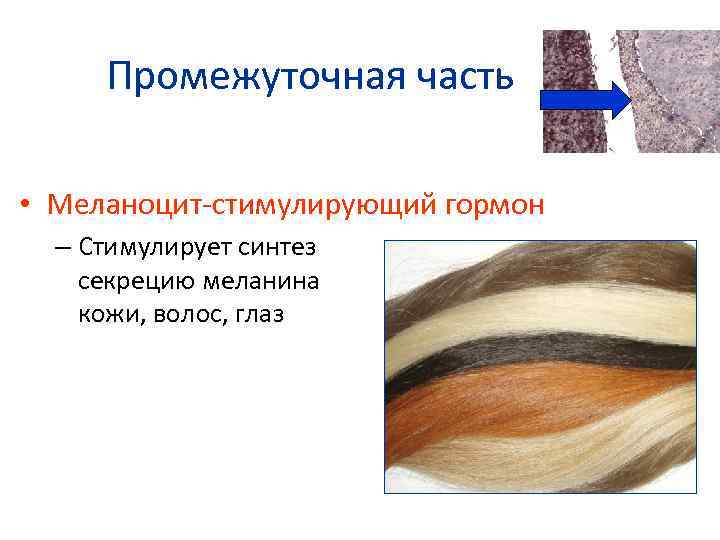 Промежуточная часть

• Меланоцит-стимулирующий гормон

– Стимулирует синтез секрецию меланина кожи, волос, глаз